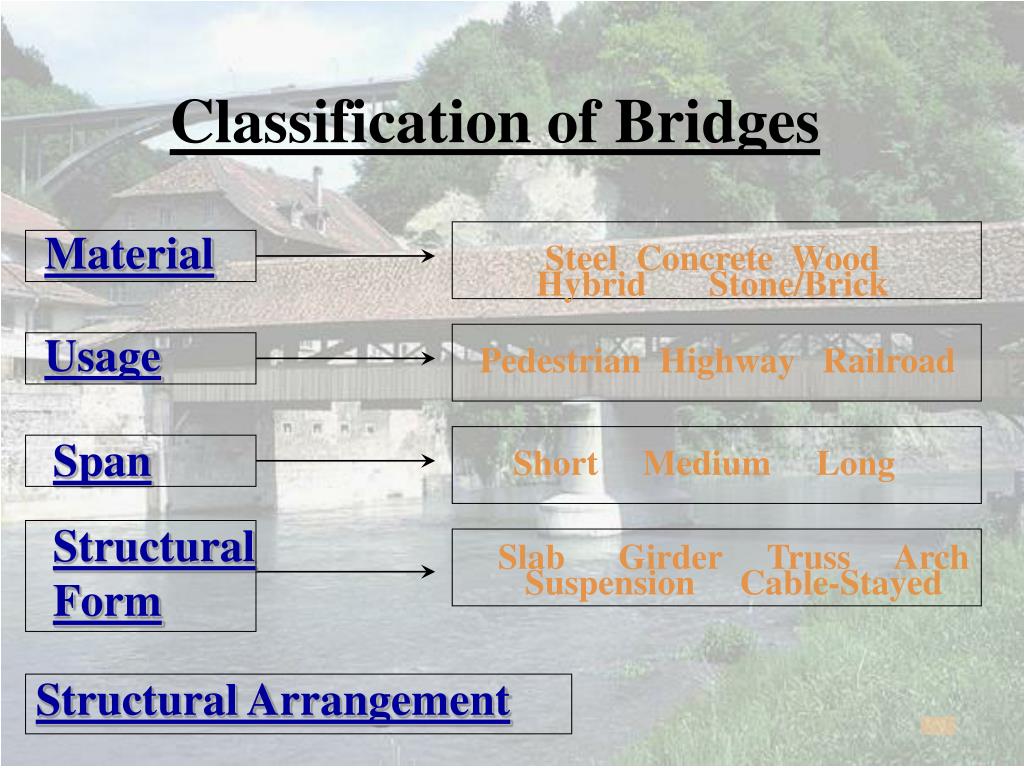 Classification of Bridges

Material

Steel Concrete Wood
Hybrid Stone/Brick

Usage

Pedestrian Highway Railroad

Span

Short Medium Long

Structural Form

Slab Girder Truss Arch
Suspension Cable-Stayed

Structural Arrangement